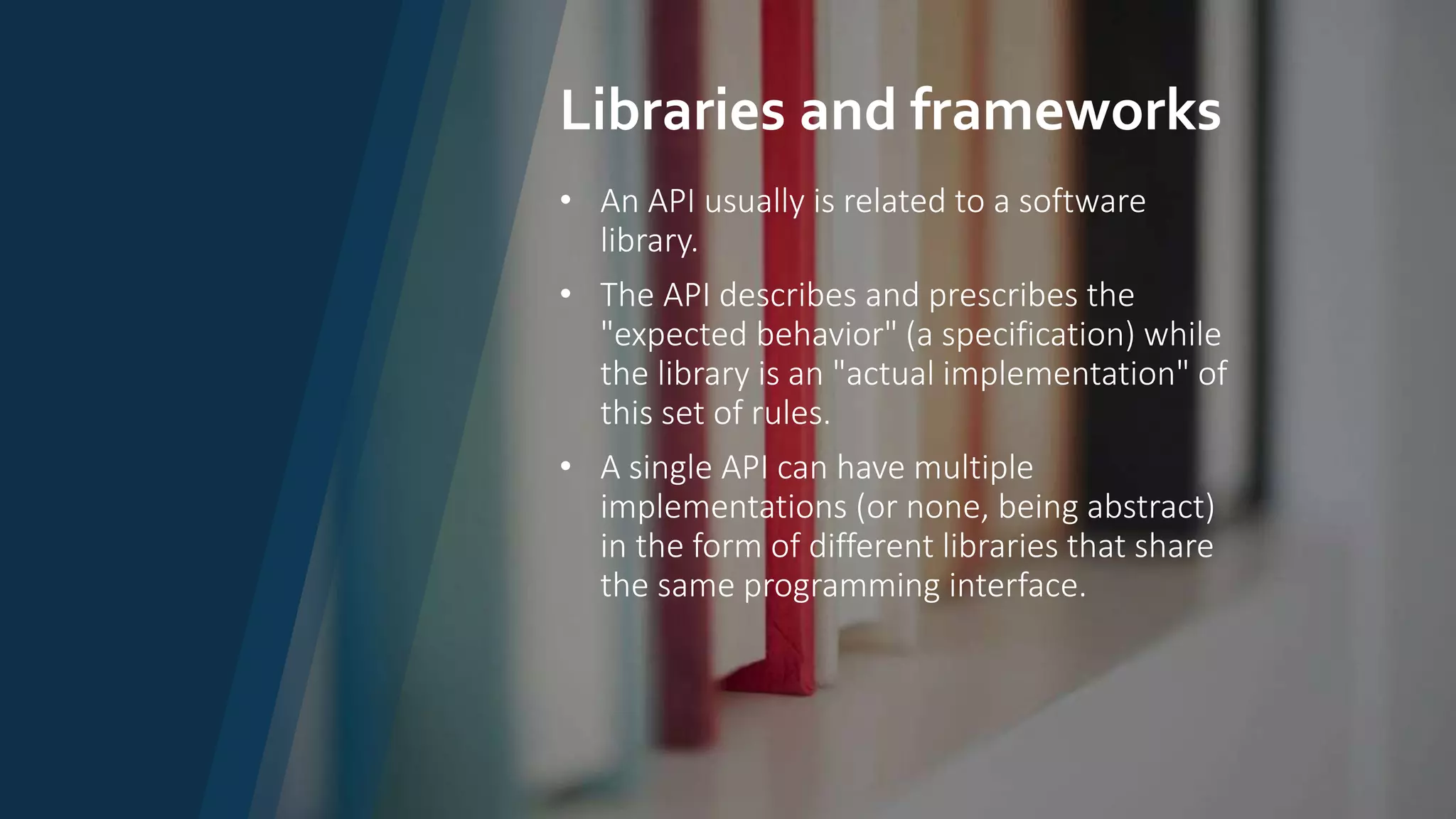 Libraries and frameworks

• An API usually is related to a software library.

• The API describes and prescribes the "expected behavior" (a specification) while the library is an "actual implementation" of this set of rules.

• A single API can have multiple implementations (or none, being abstract) in the form of different libraries that share the same programming interface.